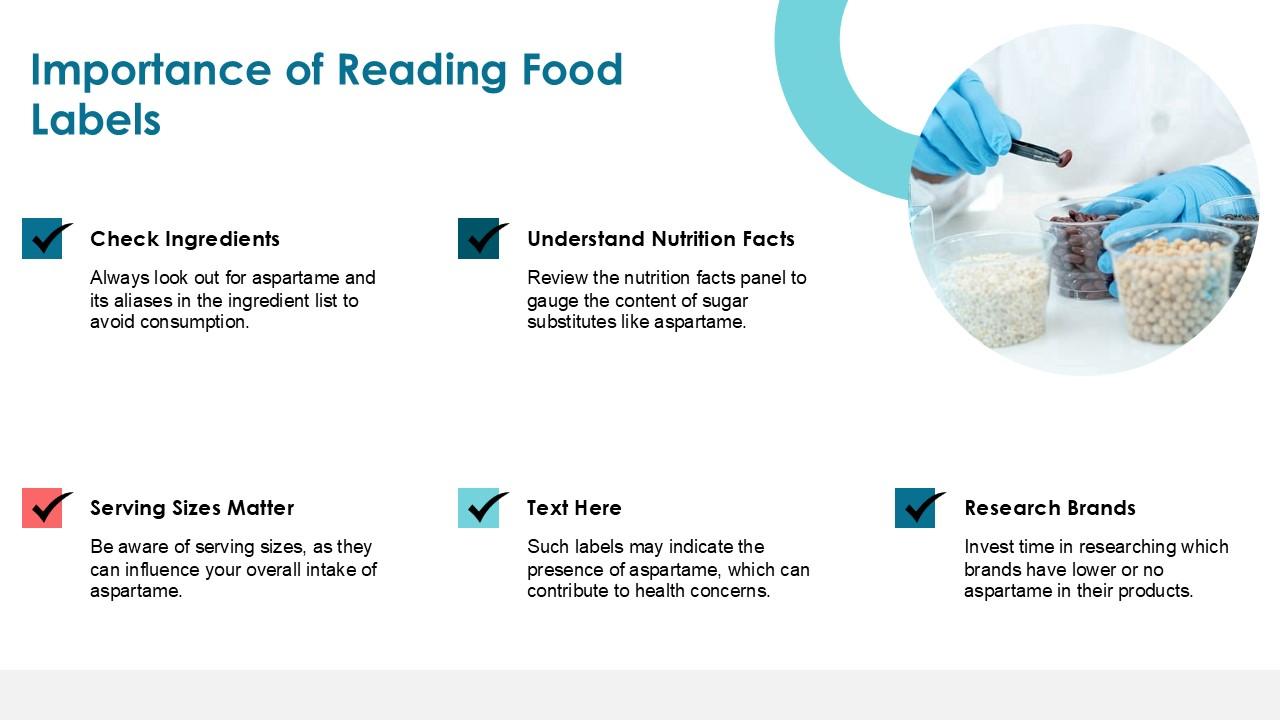 Importance of Reading Food Labels

Check Ingredients

Always look out for aspartame and its aliases in the ingredient list to avoid consumption.

Understand Nutrition Facts

Review the nutrition facts panel to gauge the content of sugar substitutes like aspartame.

Serving Sizes Matter

Be aware of serving sizes, as they can influence your overall intake of aspartame.

Text Here

Such labels may indicate the presence of aspartame, which can contribute to health concerns.

Research Brands

Invest time in researching which brands have lower or no aspartame in their products.